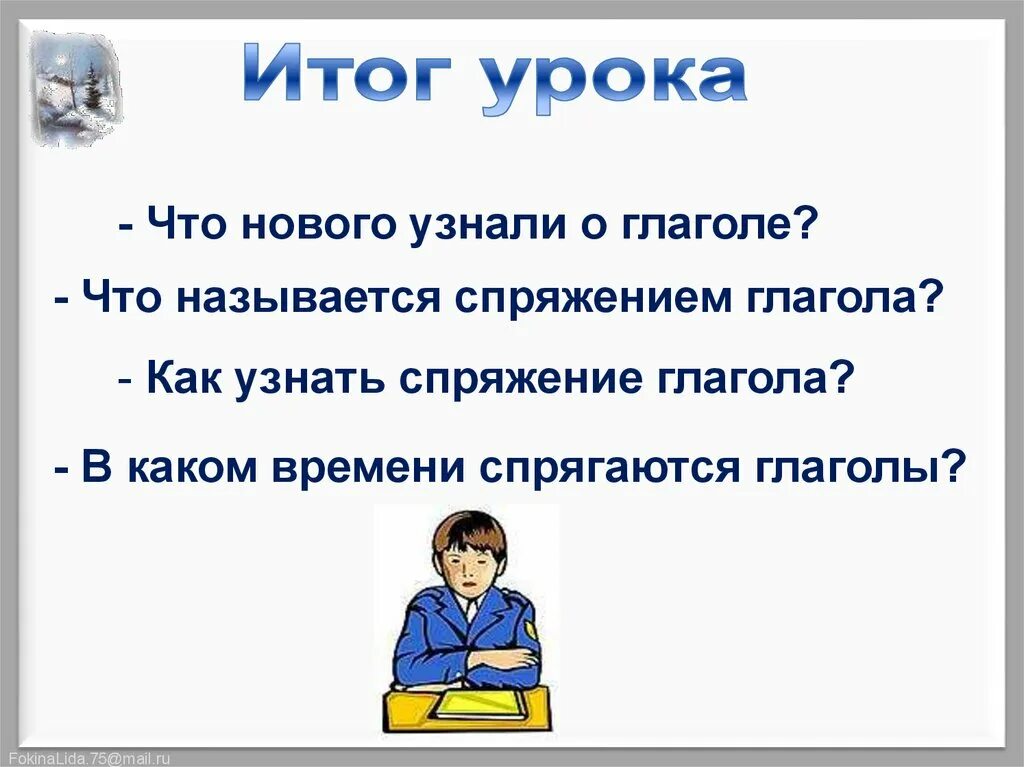 Итог урока

- Что нового узнали о глаголе?

- Что называется спряжением глагола?

- Как узнать спряжение глагола?

- В каком времени спрягаются глаголы?

FokinaLida.75@mail.ru